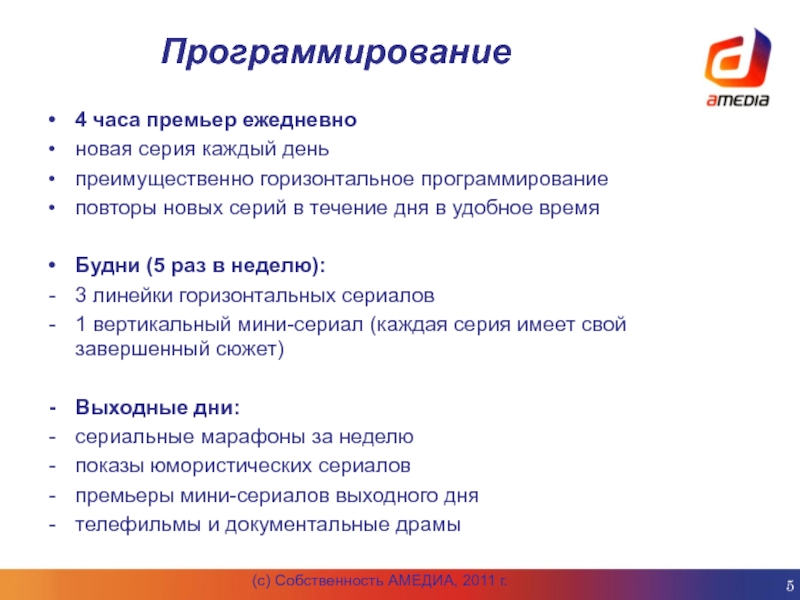 Программирование

amedia

• 4 часа премьер ежедневно
• новая серия каждый день
• преимущественно горизонтальное программирование
• повторы новых серий в течение дня в удобное время

• Будни (5 раз в неделю):
- 3 линейки горизонтальных сериалов
- 1 вертикальный мини-сериал (каждая серия имеет свой завершенный сюжет)

- Выходные дни:
- сериальные марафоны за неделю
- показы юмористических сериалов
- премьеры мини-сериалов выходного дня
- телефильмы и документальные драмы

(с) Собственность АМЕДИА, 2011 г.

5